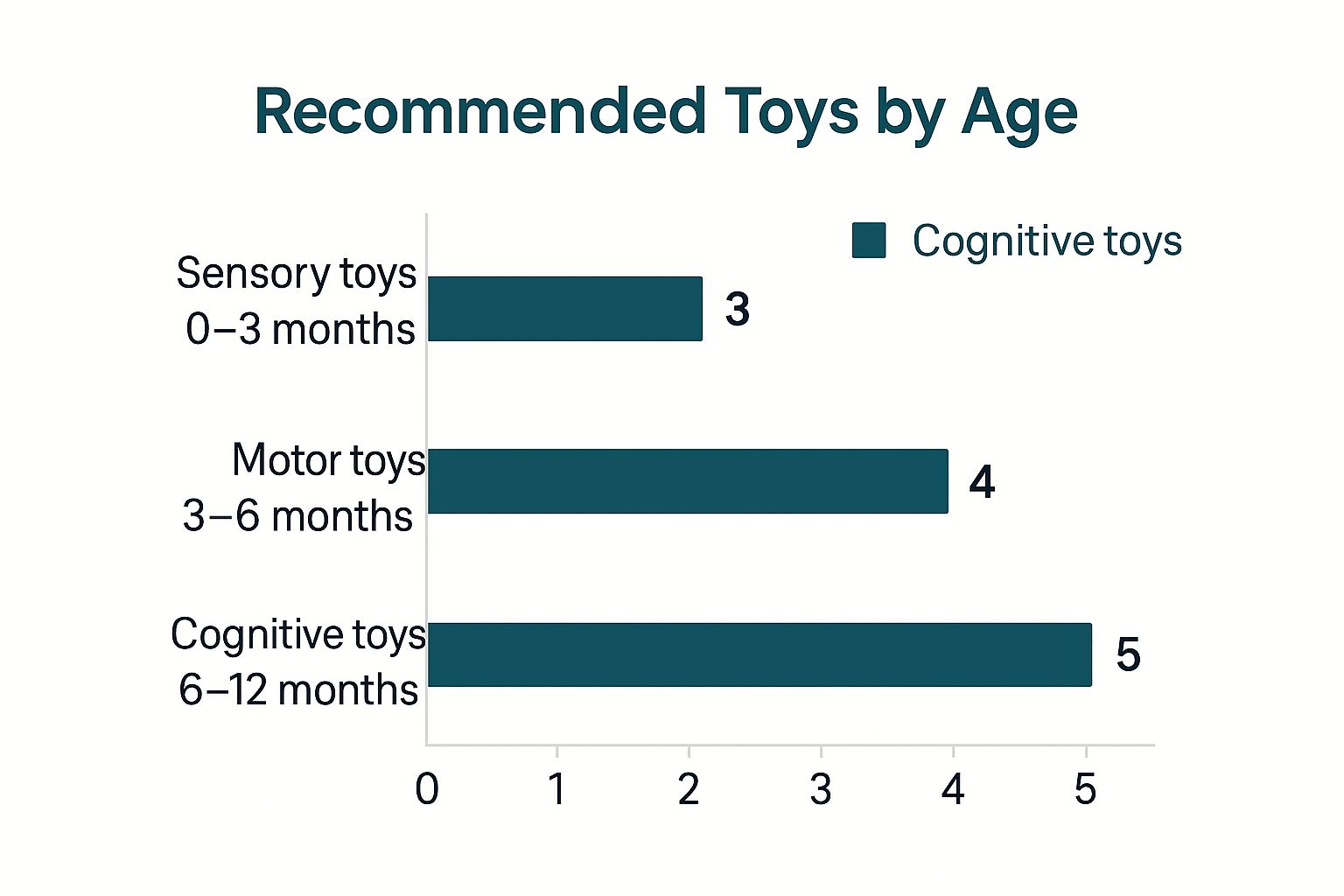 Recommended Toys by Age

Cognitive toys

Sensory toys 0–3 months
3

Motor toys 3–6 months
4

Cognitive toys 6–12 months
5

0
1
2
3
4
5